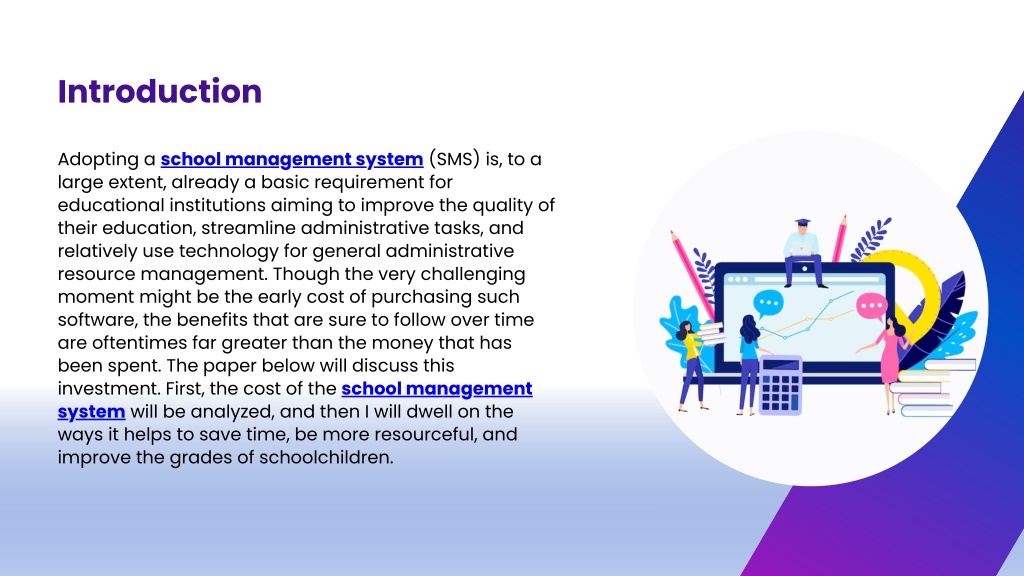 Introduction

Adopting a school management system (SMS) is, to a large extent, already a basic requirement for educational institutions aiming to improve the quality of their education, streamline administrative tasks, and relatively use technology for general administrative resource management. Though the very challenging moment might be the early cost of purchasing such software, the benefits that are sure to follow over time are oftentimes far greater than the money that has been spent. The paper below will discuss this investment. First, the cost of the school management system will be analyzed, and then I will dwell on the ways it helps to save time, be more resourceful, and improve the grades of schoolchildren.